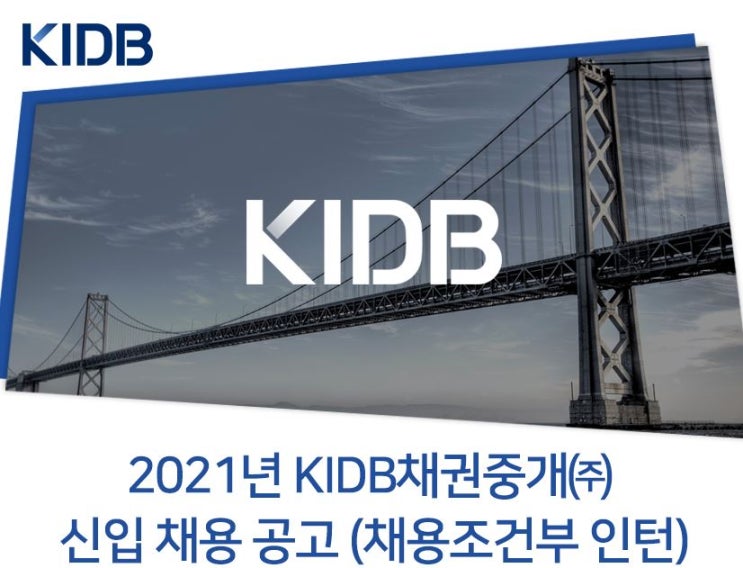 KIDB

KIDB

2021년 KIDB채권중개㈜
신입 채용 공고 (채용조건부 인턴)